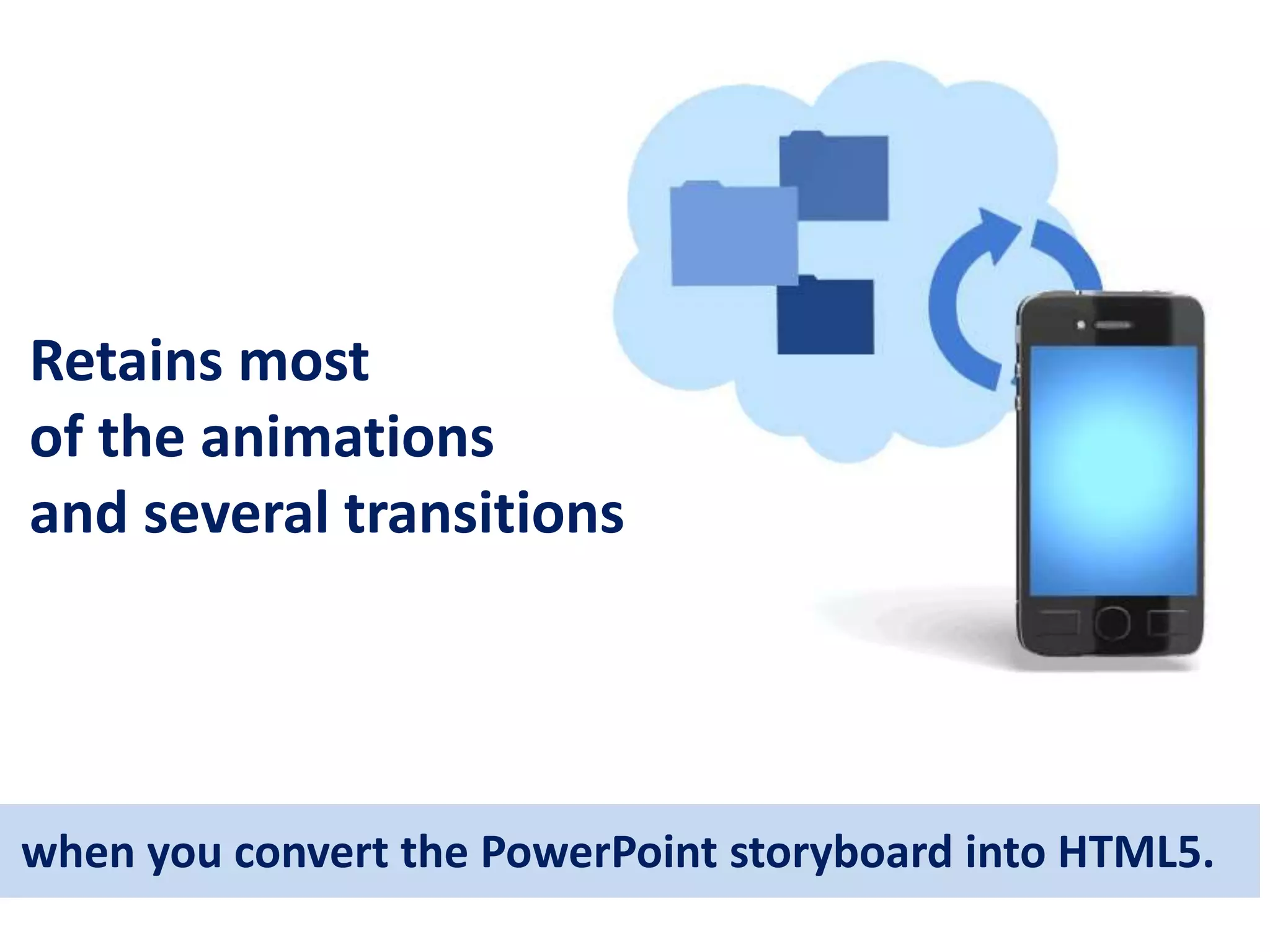 Retains most
of the animations
and several transitions

when you convert the PowerPoint storyboard into HTML5.